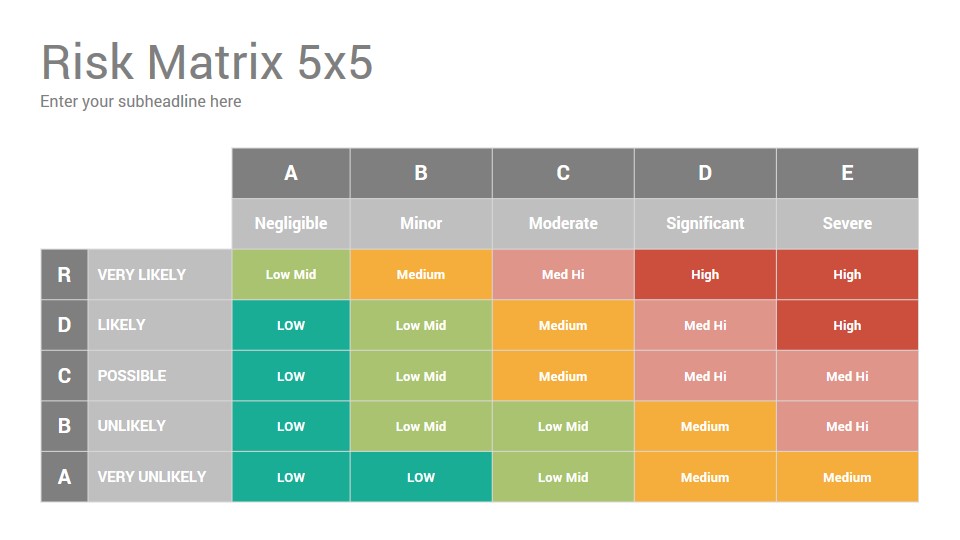 Risk Matrix 5x5

Enter your subheadline here

| | | A | B | C | D | E |
|---|---|---|---|---|---|---|
| | | Negligible | Minor | Moderate | Significant | Severe |
| R | VERY LIKELY | Low Mid | Medium | Med Hi | High | High |
| D | LIKELY | LOW | Low Mid | Medium | Med Hi | High |
| C | POSSIBLE | LOW | Low Mid | Medium | Med Hi | Med Hi |
| B | UNLIKELY | LOW | Low Mid | Low Mid | Medium | Med Hi |
| A | VERY UNLIKELY | LOW | LOW | Low Mid | Medium | Medium |